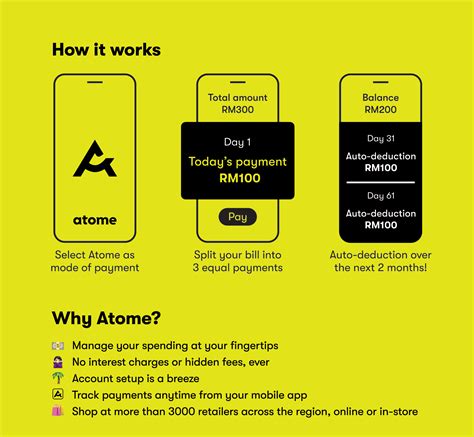 How it works

atome

Select Atome as mode of payment

Total amount
RM300

Day 1
Today's payment
RM100

Pay

Split your bill into 3 equal payments

Balance
RM200

Day 31
Auto-deduction
RM100

Day 61
Auto-deduction
RM100

Auto-deduction over the next 2 months!

Why Atome?

Manage your spending at your fingertips
No interest charges or hidden fees, ever
Account setup is a breeze
Track payments anytime from your mobile app
Shop at more than 3000 retailers across the region, online or in-store